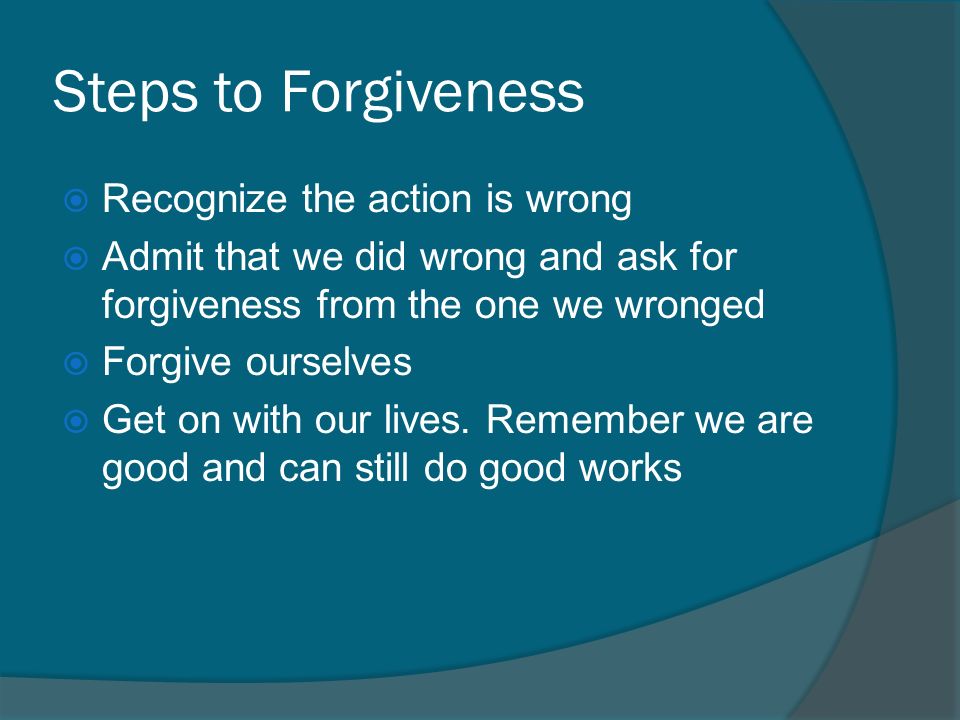 Steps to Forgiveness

Recognize the action is wrong

Admit that we did wrong and ask for forgiveness from the one we wronged

Forgive ourselves

Get on with our lives. Remember we are good and can still do good works